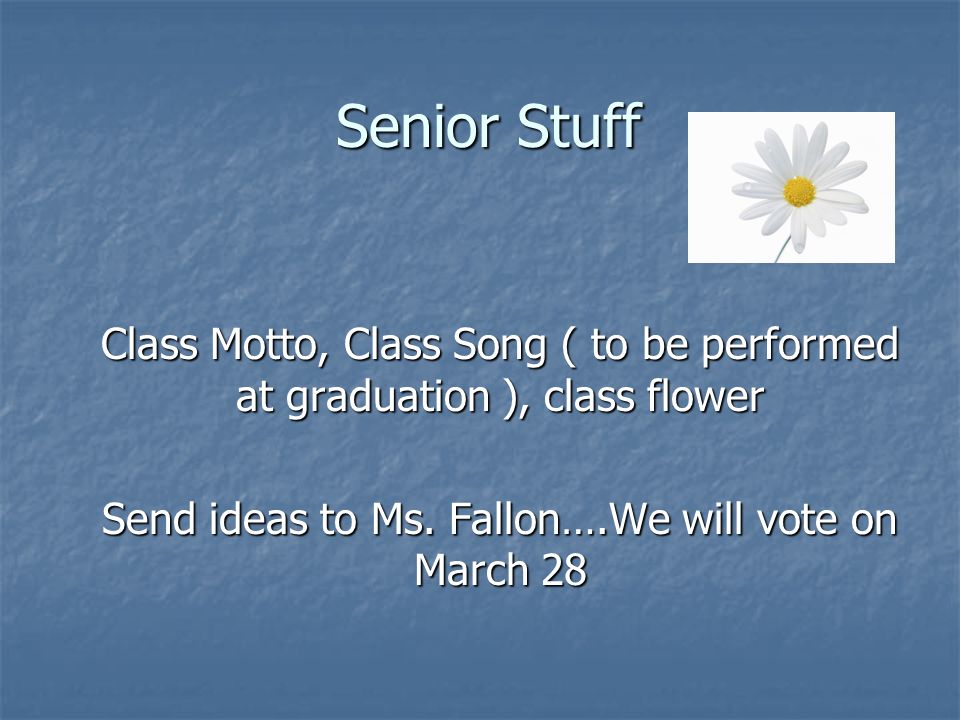 Senior Stuff

Class Motto, Class Song ( to be performed at graduation ), class flower

Send ideas to Ms. Fallon….We will vote on March 28